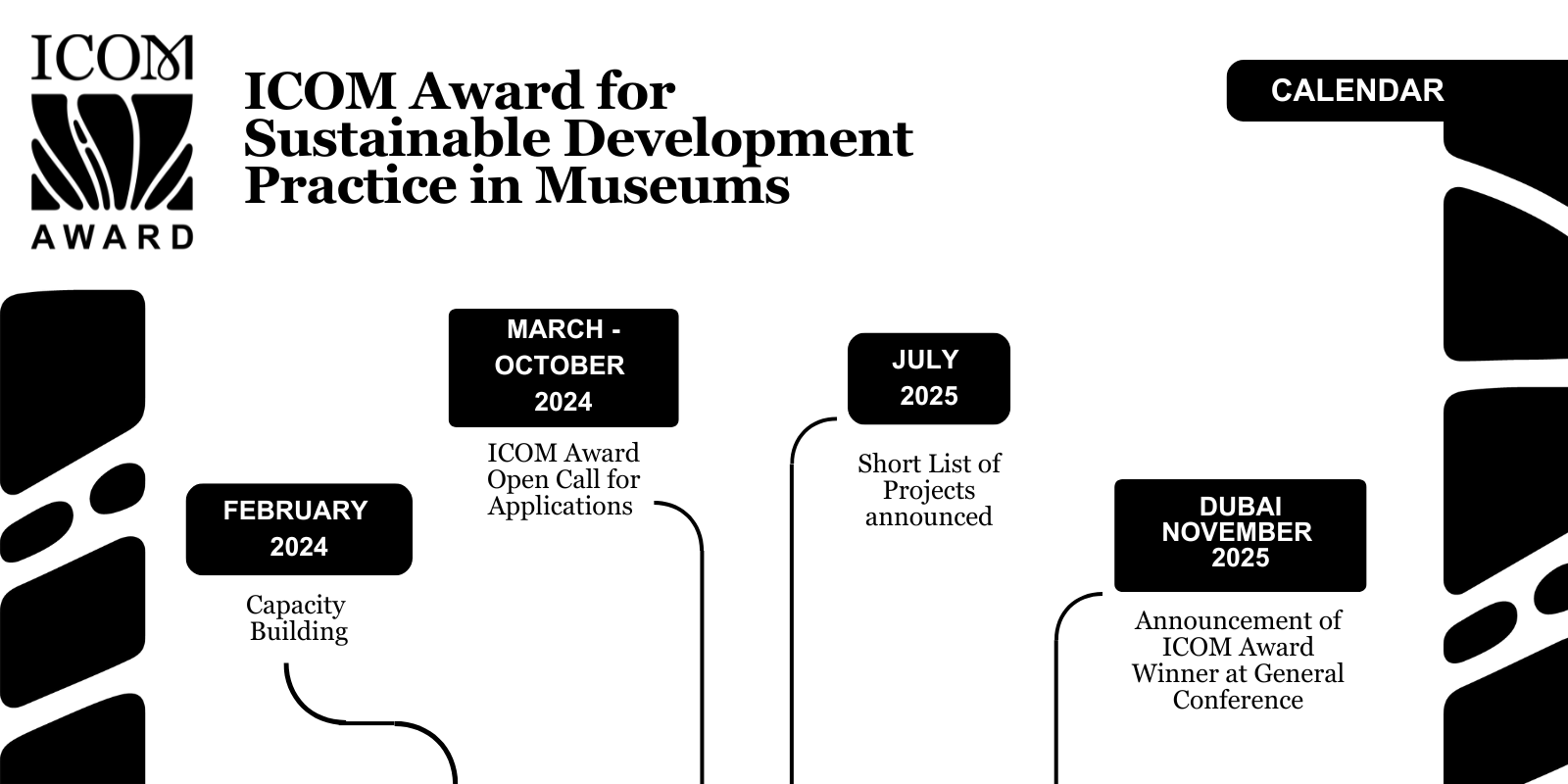 ICOM

AWARD

ICOM Award for Sustainable Development Practice in Museums

CALENDAR

FEBRUARY 2024

Capacity Building

MARCH - OCTOBER 2024

ICOM Award Open Call for Applications

JULY 2025

Short List of Projects announced

DUBAI NOVEMBER 2025

Announcement of ICOM Award Winner at General Conference